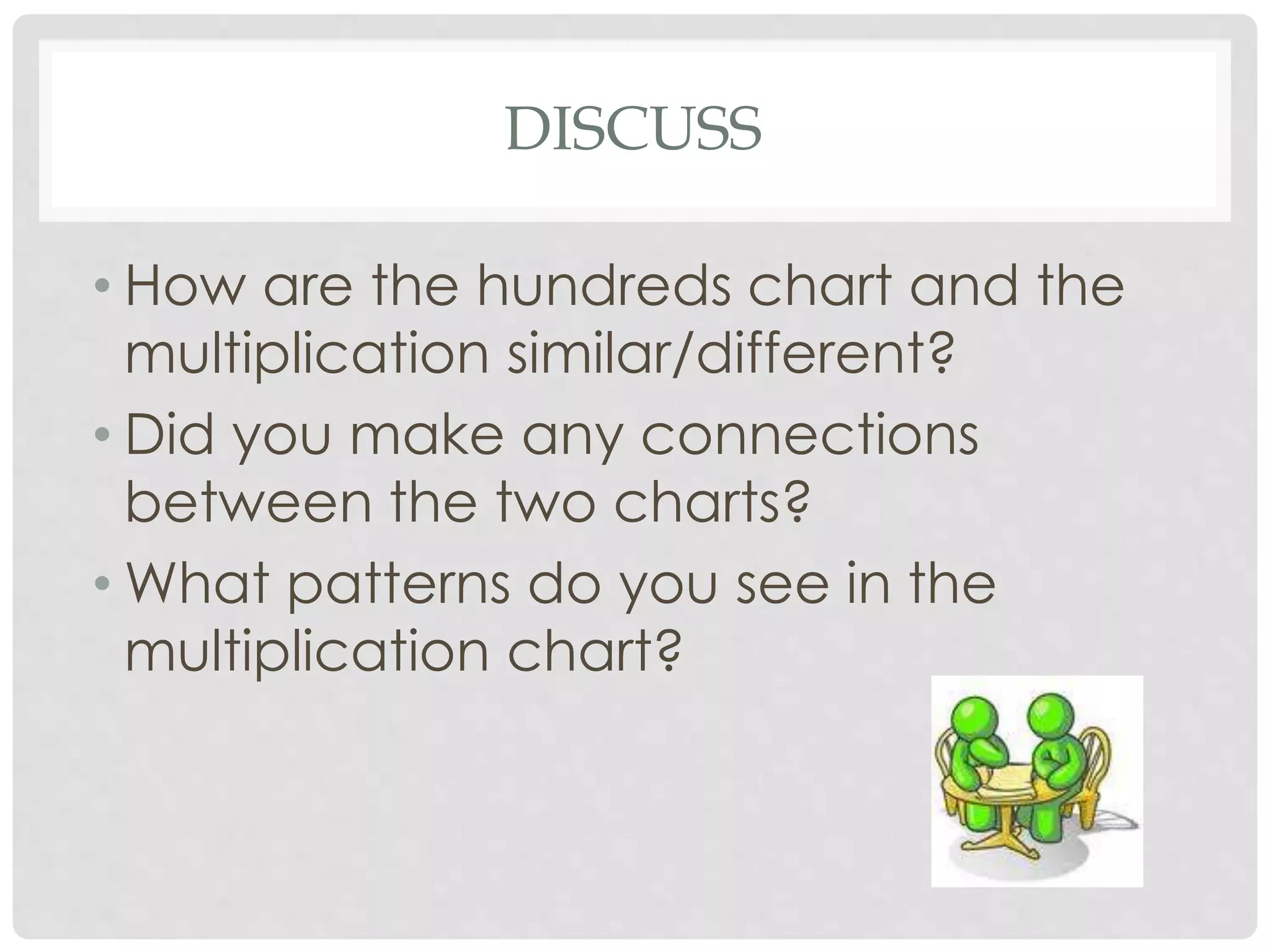 DISCUSS

• How are the hundreds chart and the multiplication similar/different?
• Did you make any connections between the two charts?
• What patterns do you see in the multiplication chart?